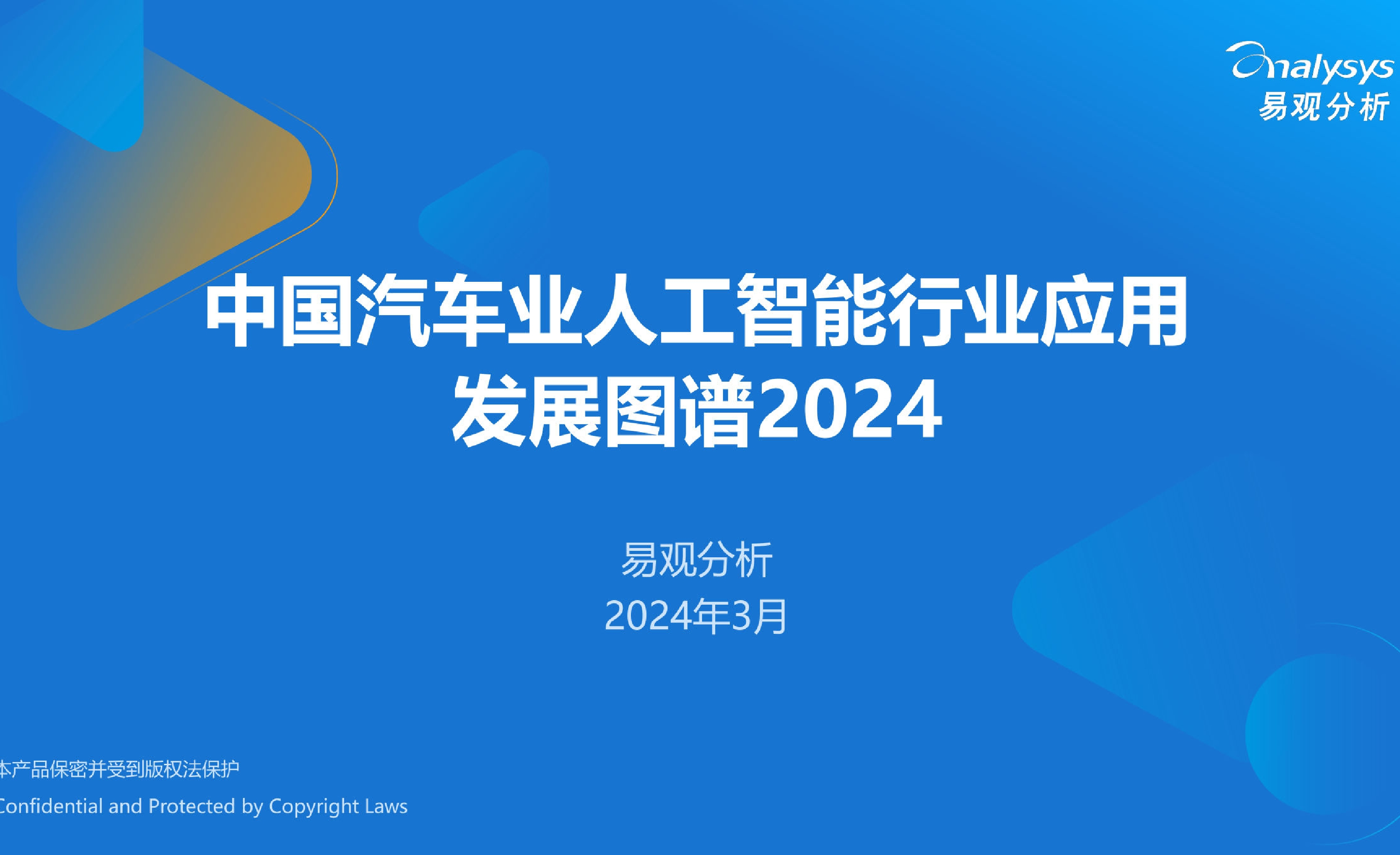 analysys
易观分析

中国汽车业人工智能行业应用发展图谱2024

易观分析
2024年3月

本产品保密并受到版权法保护
Confidential and Protected by Copyright Laws